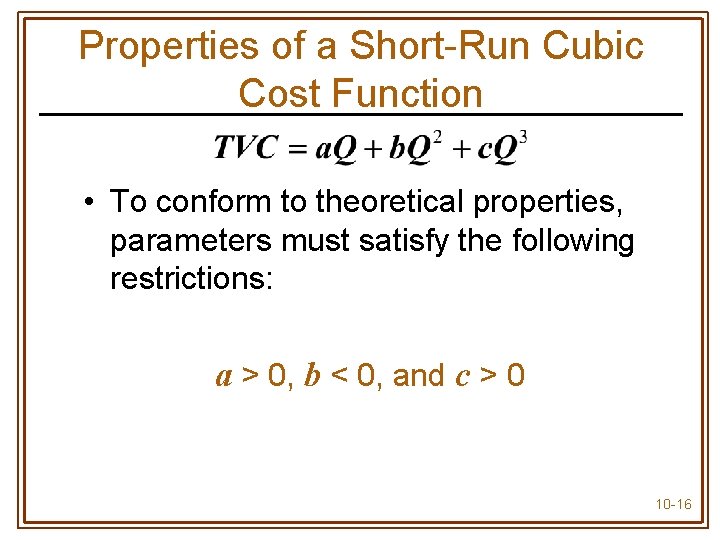 Properties of a Short-Run Cubic Cost Function

$TVC = aQ + bQ^2 + cQ^3$

• To conform to theoretical properties, parameters must satisfy the following restrictions:

$a > 0$, $b < 0$, and $c > 0$

10-16